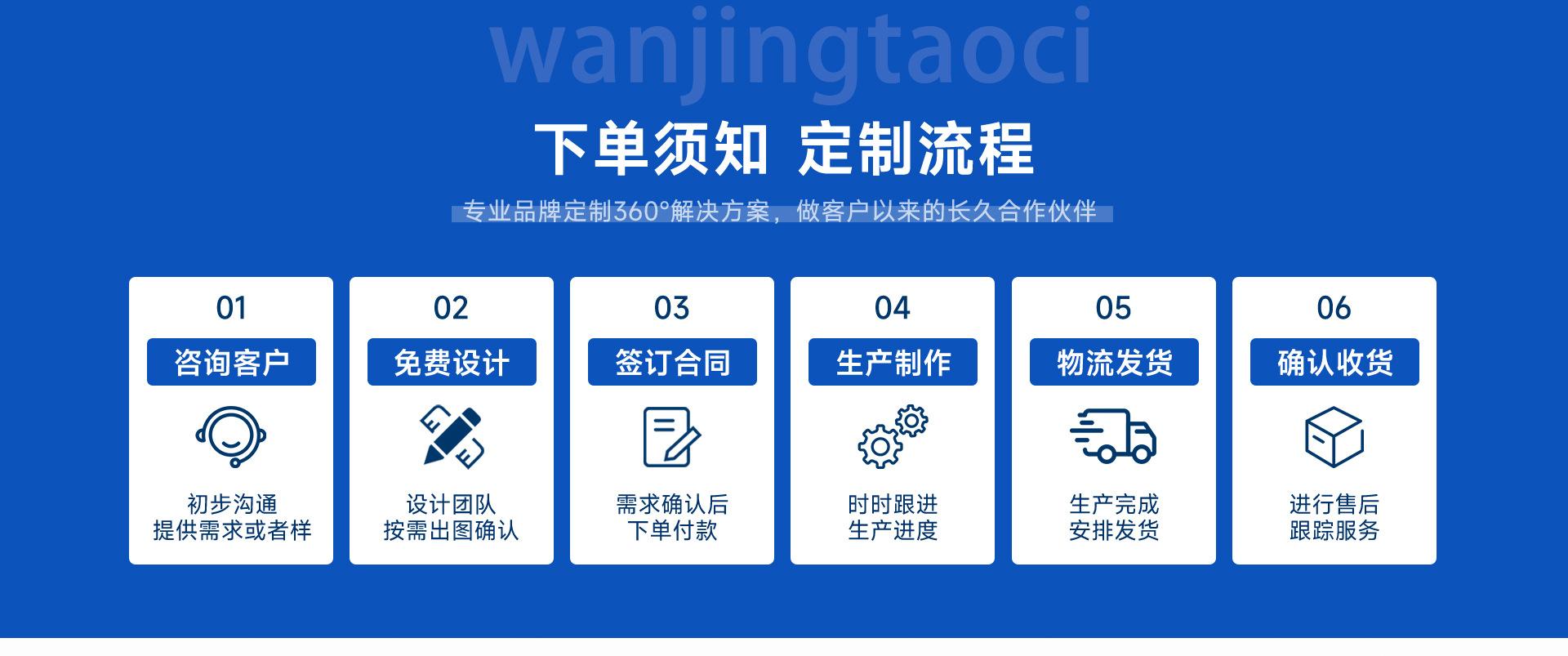 wanjingtaoci

下单须知 定制流程

专业品牌定制360°解决方案，做客户以来的长久合作伙伴

01
咨询客户
初步沟通
提供需求或者样

02
免费设计
设计团队
按需出图确认

03
签订合同
需求确认后
下单付款

04
生产制作
时时跟进
生产进度

05
物流发货
生产完成
安排发货

06
确认收货
进行售后
跟踪服务